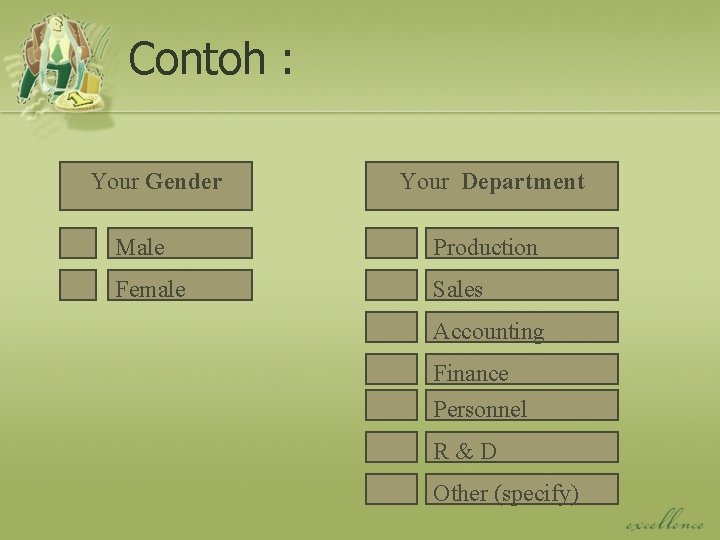 Contoh :

Your Gender

Male

Female

Your Department

Production

Sales

Accounting

Finance

Personnel

R & D

Other (specify)

excellence